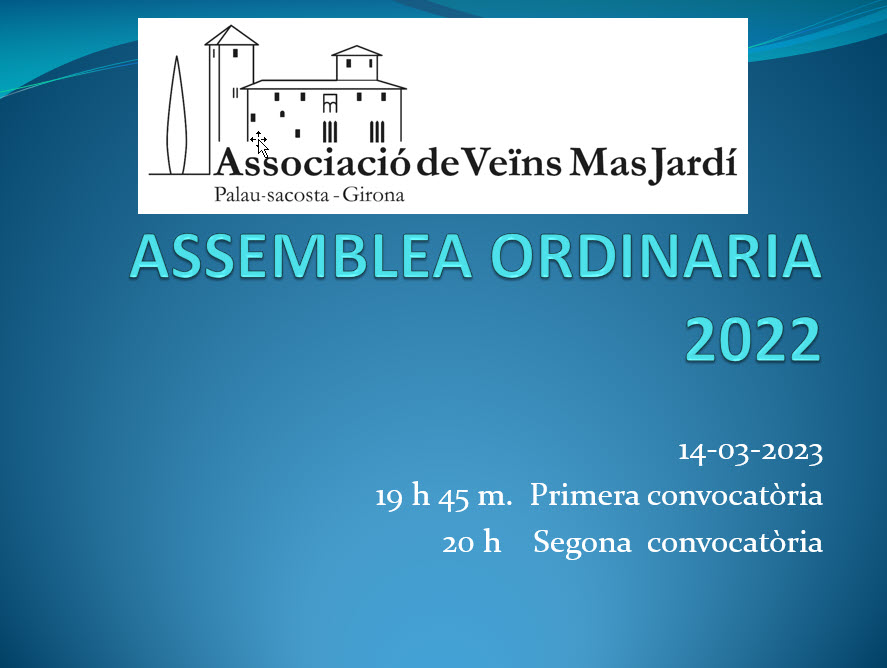 Associació de Veïns Mas Jardí
Palau-sacosta - Girona

ASSEMBLEA ORDINARIA 2022

14-03-2023
19 h 45 m. Primera convocatòria
20 h Segona convocatòria